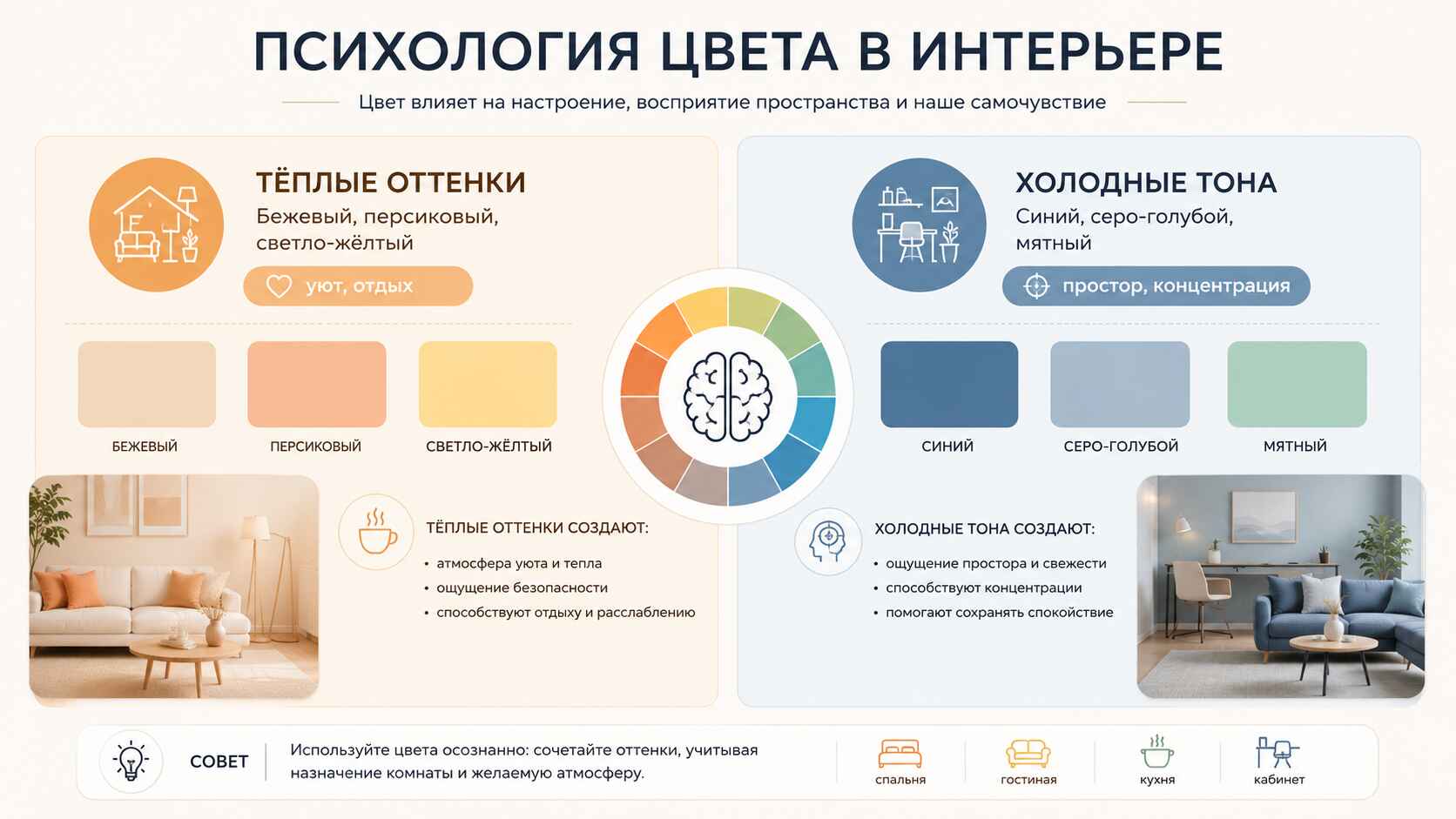 ПСИХОЛОГИЯ ЦВЕТА В ИНТЕРЬЕРЕ

Цвет влияет на настроение, восприятие пространства и наше самочувствие

ТЁПЛЫЕ ОТТЕНКИ

Бежевый, персиковый, светло-жёлтый

уют, отдых

БЕЖЕВЫЙ

ПЕРСИКОВЫЙ

СВЕТЛО-ЖЁЛТЫЙ

ТЁПЛЫЕ ОТТЕНКИ СОЗДАЮТ:

• атмосфера уюта и тепла
• ощущение безопасности
• способствуют отдыху и расслаблению

ХОЛОДНЫЕ ТОНА

Синий, серо-голубой, мятный

простор, концентрация

СИНИЙ

СЕРО-ГОЛУБОЙ

МЯТНЫЙ

ХОЛОДНЫЕ ТОНА СОЗДАЮТ:

• ощущение простора и свежести
• способствуют концентрации
• помогают сохранять спокойствие

СОВЕТ

Используйте цвета осознанно: сочетайте оттенки, учитывая назначение комнаты и желаемую атмосферу.

спальня

гостиная

кухня

кабинет